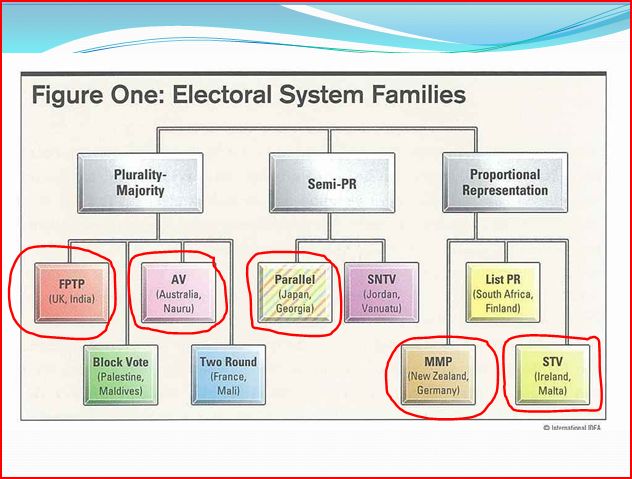 Figure One: Electoral System Families

Plurality-Majority

Semi-PR

Proportional Representation

FPTP (UK, India)

AV (Australia, Nauru)

Block Vote (Palestine, Maldives)

Two Round (France, Mali)

Parallel (Japan, Georgia)

SNTV (Jordan, Vanuatu)

List PR (South Africa, Finland)

MMP (New Zealand, Germany)

STV (Ireland, Malta)

© International IDEA